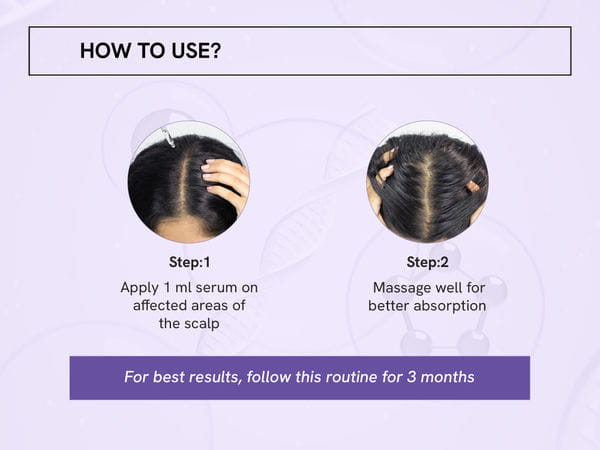 HOW TO USE?

Step:1

Apply 1 ml serum on affected areas of the scalp

Step:2

Massage well for better absorption

For best results, follow this routine for 3 months